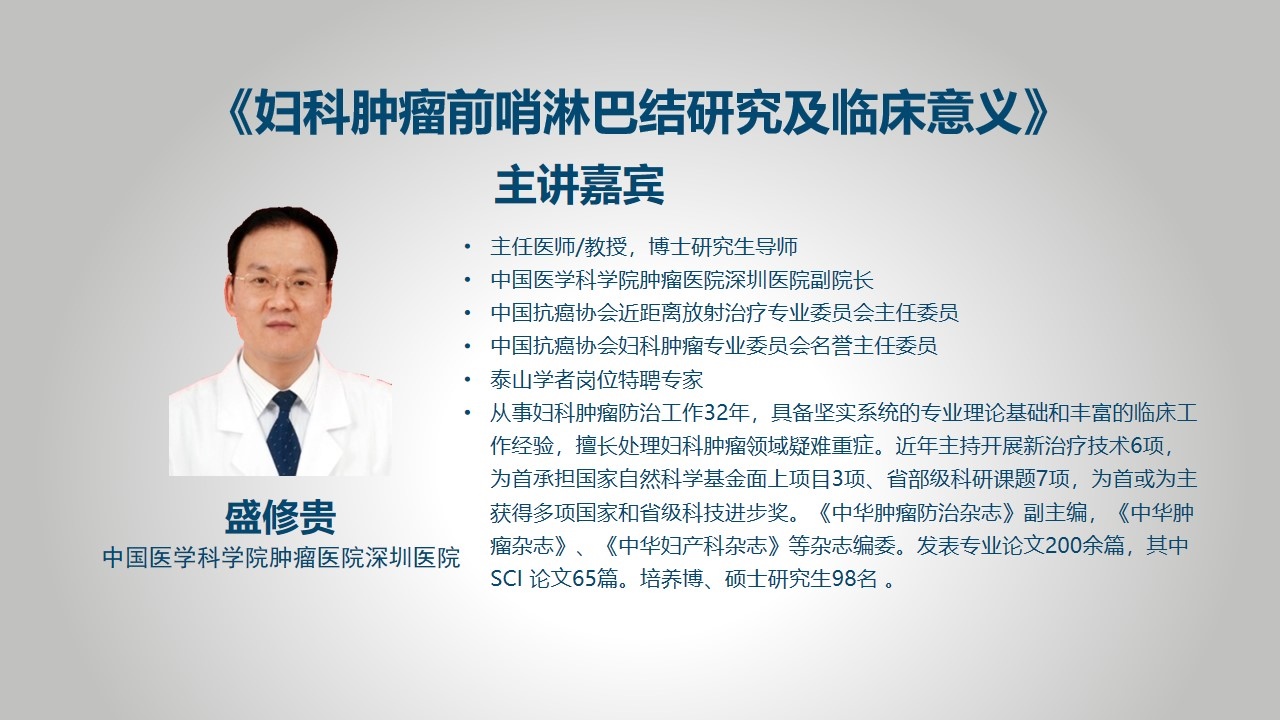 《妇科肿瘤前哨淋巴结研究及临床意义》

主讲嘉宾

盛修贵
中国医学科学院肿瘤医院深圳医院

• 主任医师/教授，博士研究生导师
• 中国医学科学院肿瘤医院深圳医院副院长
• 中国抗癌协会近距离放射治疗专业委员会主任委员
• 中国抗癌协会妇科肿瘤专业委员会名誉主任委员
• 泰山学者岗位特聘专家
• 从事妇科肿瘤防治工作32年，具备坚实系统的专业理论基础和丰富的临床工作经验，擅长处理妇科肿瘤领域疑难重症。近年主持开展新治疗技术6项，为首承担国家自然科学基金面上项目3项、省部级科研课题7项，为首或为主获得多项国家和省级科技进步奖。《中华肿瘤防治杂志》副主编，《中华肿瘤杂志》、《中华妇产科杂志》等杂志编委。发表专业论文200余篇，其中SCI 论文65篇。培养博、硕士研究生98名 。